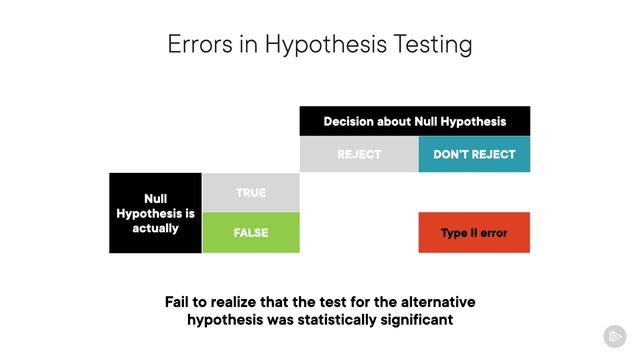 Errors in Hypothesis Testing

| | | Decision about Null Hypothesis | |
|---|---|---|---|
| | | REJECT | DON'T REJECT |
| Null Hypothesis is actually | TRUE | | |
| | FALSE | | Type II error |

Fail to realize that the test for the alternative hypothesis was statistically significant